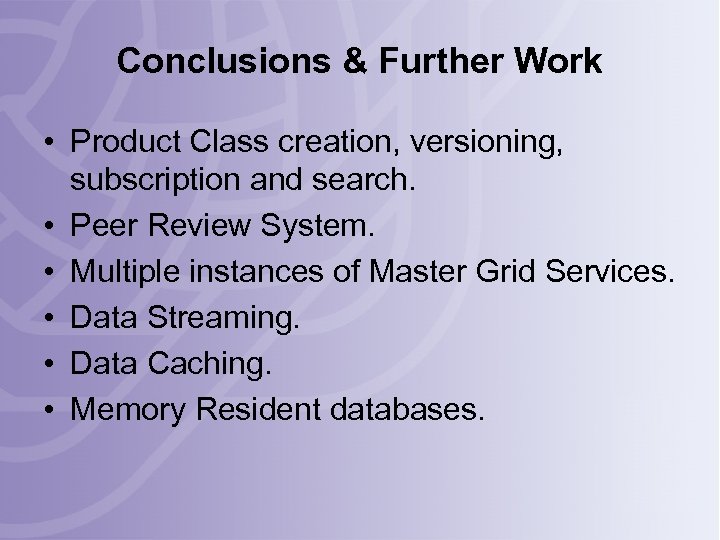 Conclusions & Further Work

• Product Class creation, versioning, subscription and search.
• Peer Review System.
• Multiple instances of Master Grid Services.
• Data Streaming.
• Data Caching.
• Memory Resident databases.